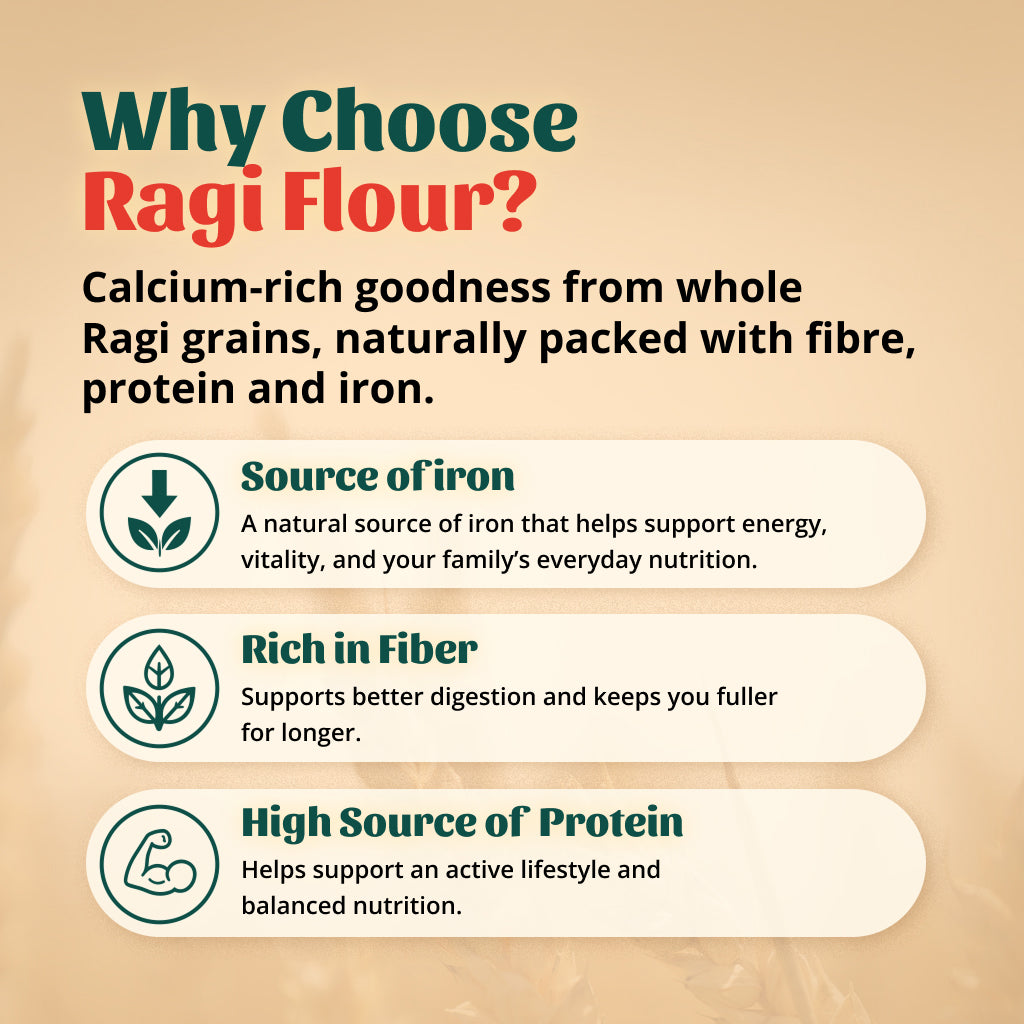 Why Choose
Ragi Flour?

Calcium-rich goodness from whole Ragi grains, naturally packed with fibre, protein and iron.

Source of iron
A natural source of iron that helps support energy, vitality, and your family's everyday nutrition.

Rich in Fiber
Supports better digestion and keeps you fuller for longer.

High Source of Protein
Helps support an active lifestyle and balanced nutrition.